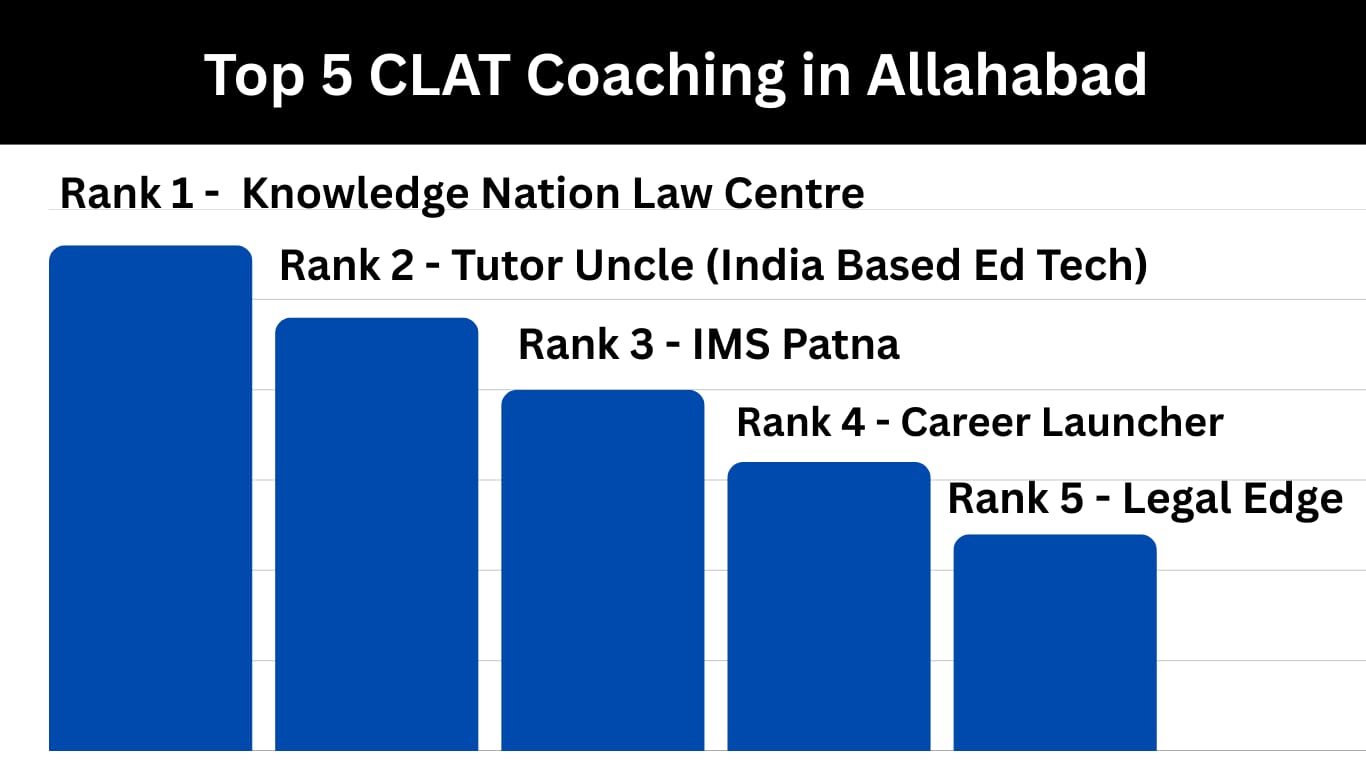 Top 5 CLAT Coaching in Allahabad

Rank 1 - Knowledge Nation Law Centre

Rank 2 - Tutor Uncle (India Based Ed Tech)

Rank 3 - IMS Patna

Rank 4 - Career Launcher

Rank 5 - Legal Edge